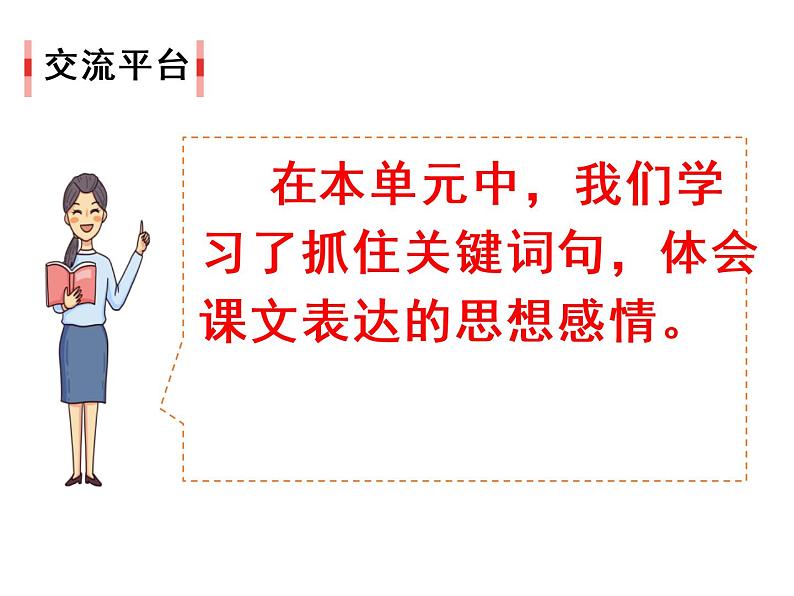 交流平台

在本单元中，我们学习了抓住关键词句，体会课文表达的思想感情。